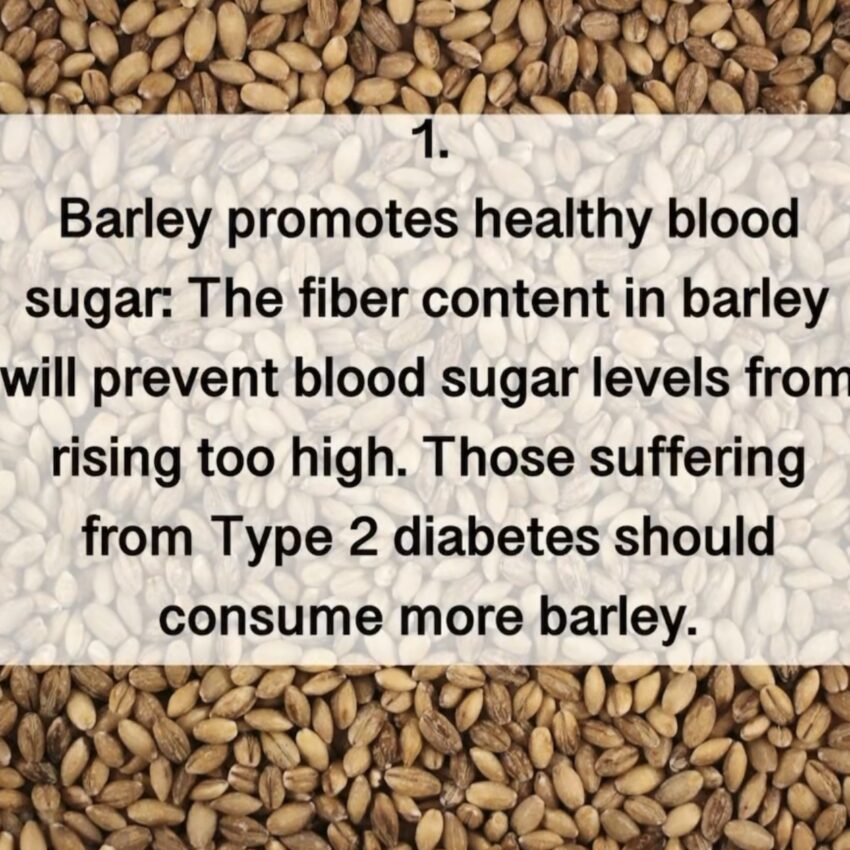 1.

Barley promotes healthy blood sugar: The fiber content in barley will prevent blood sugar levels from rising too high. Those suffering from Type 2 diabetes should consume more barley.